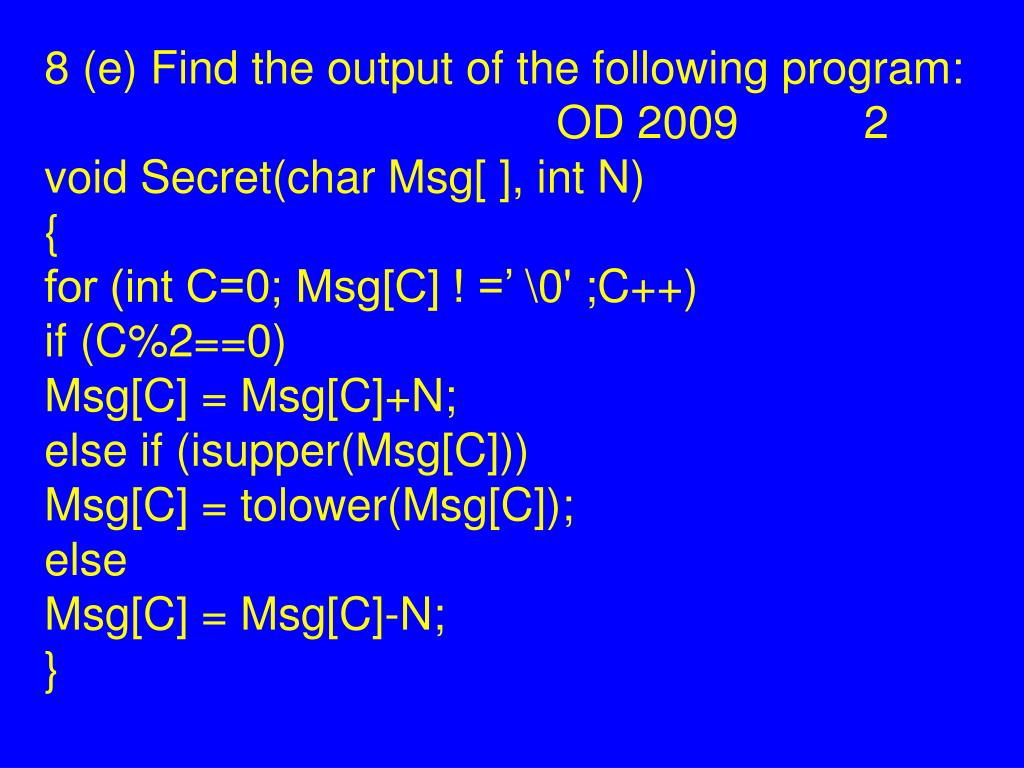 8 (e) Find the output of the following program:
OD 2009 2
void Secret(char Msg[ ], int N)
{
for (int C=0; Msg[C] ! =’ \0' ;C++)
if (C%2==0)
Msg[C] = Msg[C]+N;
else if (isupper(Msg[C]))
Msg[C] = tolower(Msg[C]);
else
Msg[C] = Msg[C]-N;
}